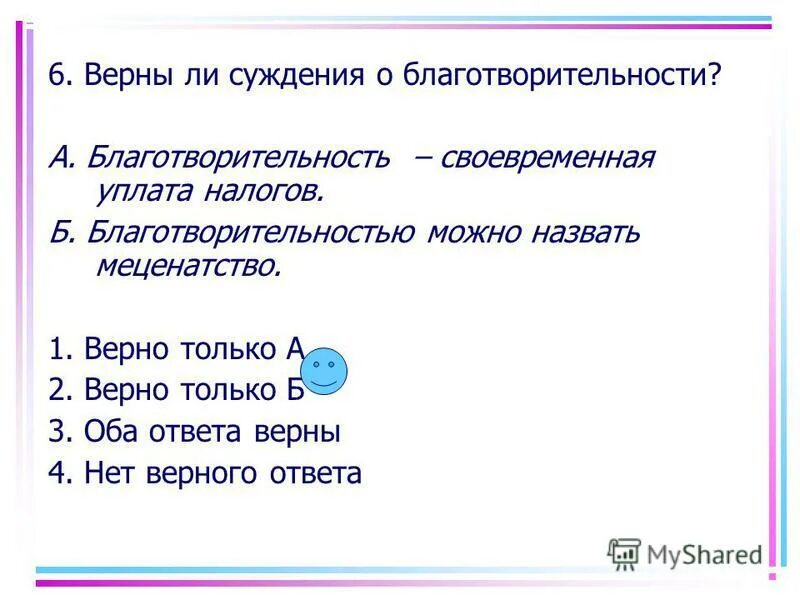 6. Верны ли суждения о благотворительности?

А. Благотворительность – своевременная уплата налогов.

Б. Благотворительностью можно назвать меценатство.

1. Верно только А
2. Верно только Б
3. Оба ответа верны
4. Нет верного ответа

MyShared